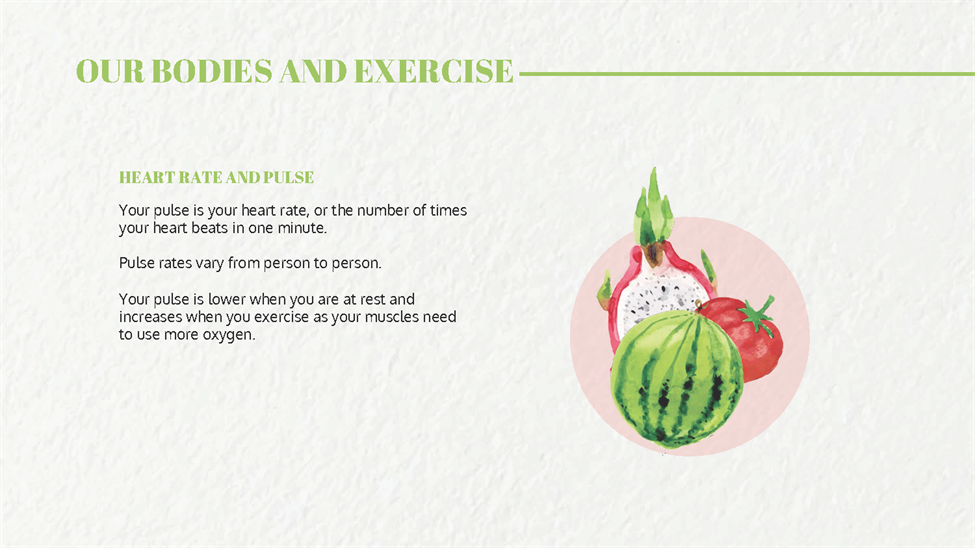 OUR BODIES AND EXERCISE

HEART RATE AND PULSE

Your pulse is your heart rate, or the number of times your heart beats in one minute.

Pulse rates vary from person to person.

Your pulse is lower when you are at rest and increases when you exercise as your muscles need to use more oxygen.